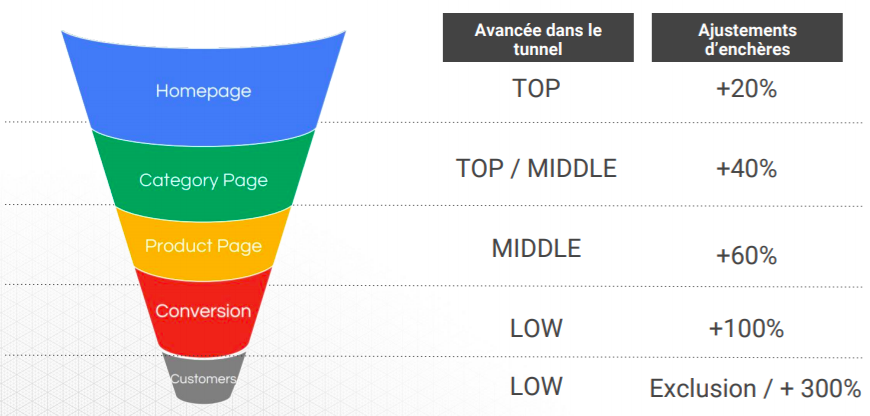 | | Avancée dans le tunnel | Ajustements d'enchères |
|---|---|---|
| Homepage | TOP | +20% |
| Category Page | TOP / MIDDLE | +40% |
| Product Page | MIDDLE | +60% |
| Conversion | LOW | +100% |
| Customers | LOW | Exclusion / + 300% |